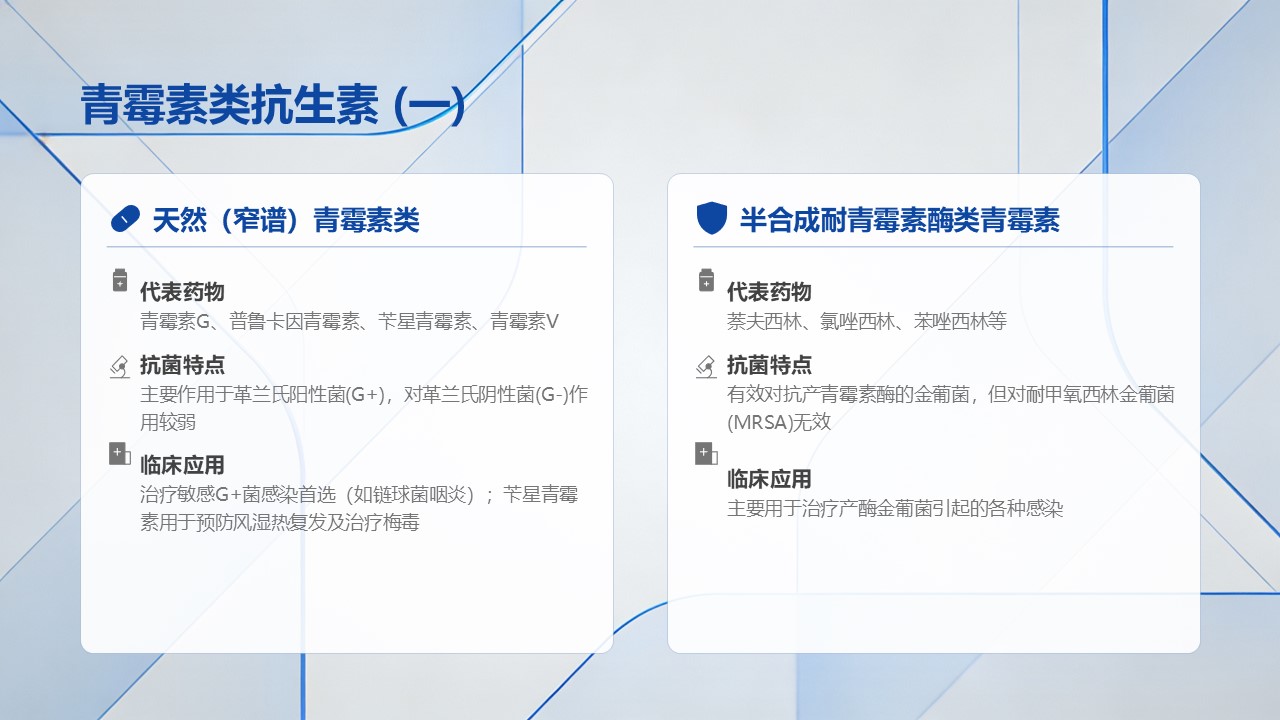 青霉素类抗生素 (一)

天然（窄谱）青霉素类

代表药物
青霉素G、普鲁卡因青霉素、苄星青霉素、青霉素V

抗菌特点
主要作用于革兰氏阳性菌(G+)，对革兰氏阴性菌(G-)作用较弱

临床应用
治疗敏感G+菌感染首选（如链球菌咽炎）；苄星青霉素用于预防风湿热复发及治疗梅毒

半合成耐青霉素酶类青霉素

代表药物
萘夫西林、氯唑西林、苯唑西林等

抗菌特点
有效对抗产青霉素酶的金葡菌，但对耐甲氧西林金葡菌(MRSA)无效

临床应用
主要用于治疗产酶金葡菌引起的各种感染